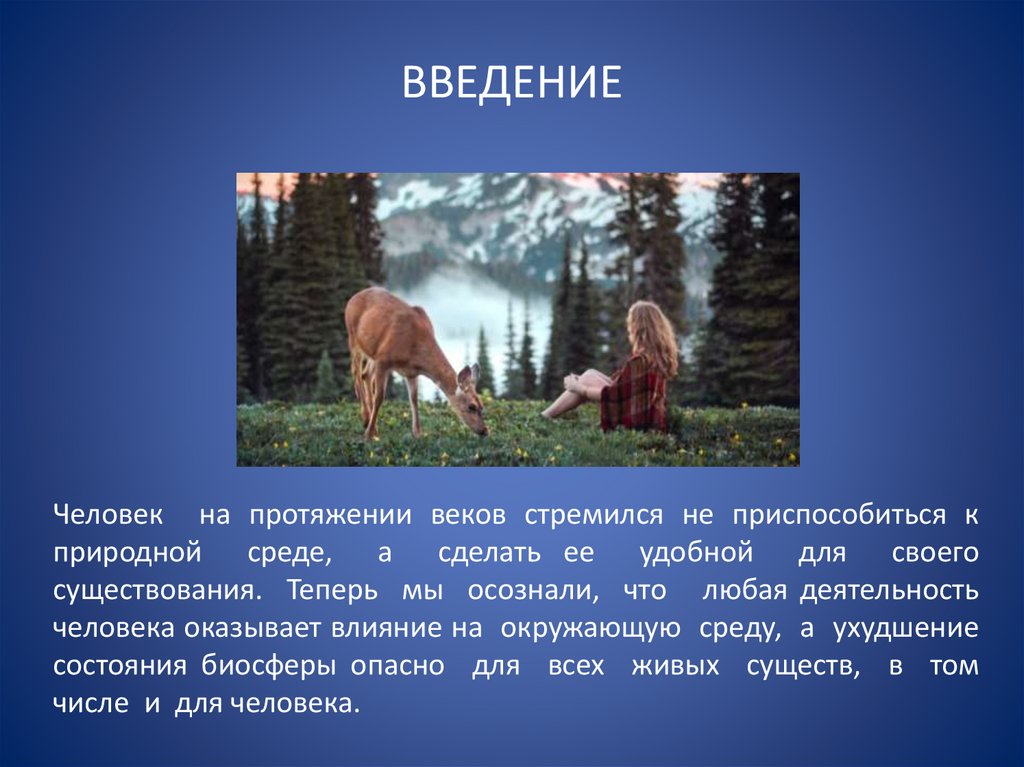 ВВЕДЕНИЕ

Человек на протяжении веков стремился не приспособиться к природной среде, а сделать ее удобной для своего существования. Теперь мы осознали, что любая деятельность человека оказывает влияние на окружающую среду, а ухудшение состояния биосферы опасно для всех живых существ, в том числе и для человека.